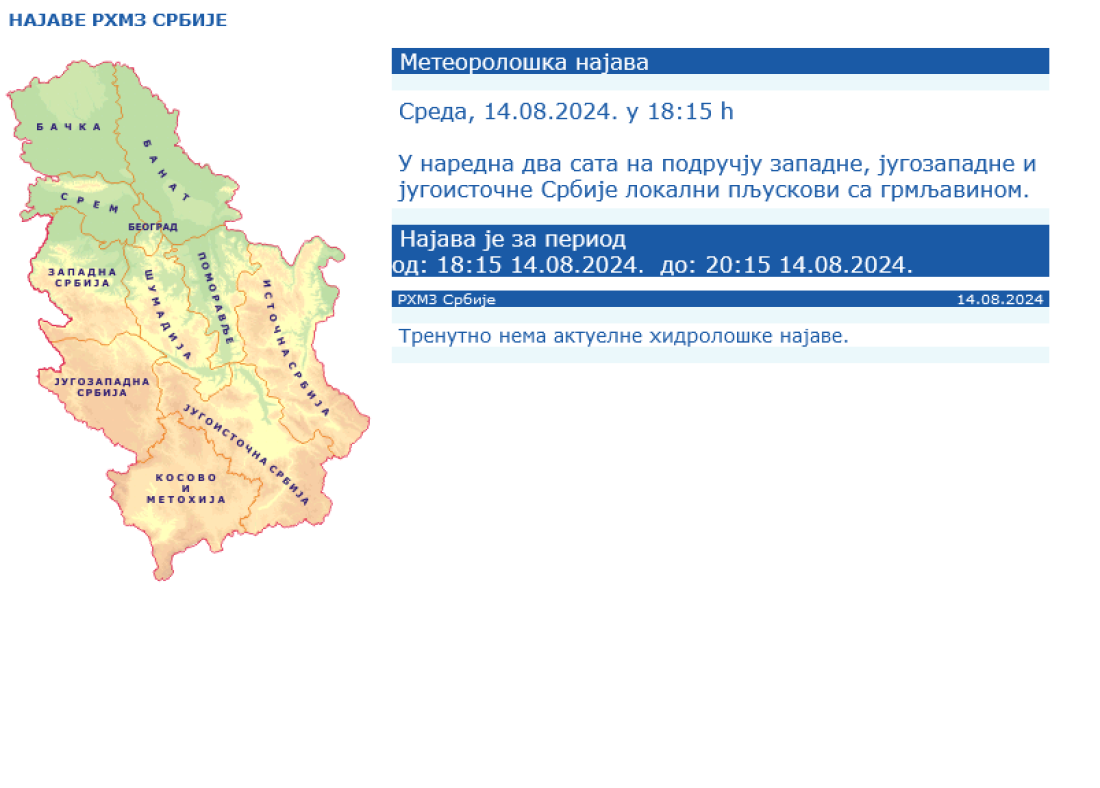 НАЈАВЕ РХМЗ СРБИЈЕ

БАЧКА
БАНАТ
СРЕМ
БЕОГРАД
ЗАПАДНА СРБИЈА
ШУМАДИЈА
ПОМОРАВЉЕ
ИСТОЧНА СРБИЈА
ЈУГОЗАПАДНА СРБИЈА
ЈУГОИСТОЧНА СРБИЈА
КОСОВО И МЕТОХИЈА

Метеоролошка најава

Среда, 14.08.2024. у 18:15 h

У наредна два сата на подручју западне, југозападне и југоисточне Србије локални пљускови са грмљавином.

Најава је за период
од: 18:15 14.08.2024. до: 20:15 14.08.2024.

РХМЗ Србије 14.08.2024

Тренутно нема актуелне хидролошке најаве.